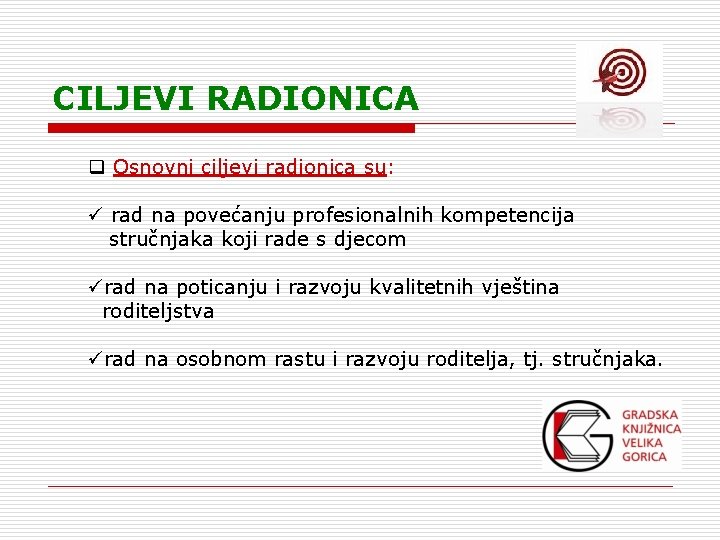 CILJEVI RADIONICA

❑ Osnovni ciljevi radionica su:

✓ rad na povećanju profesionalnih kompetencija stručnjaka koji rade s djecom

✓rad na poticanju i razvoju kvalitetnih vještina roditeljstva

✓rad na osobnom rastu i razvoju roditelja, tj. stručnjaka.

GRADSKA KNJIŽNICA VELIKA GORICA